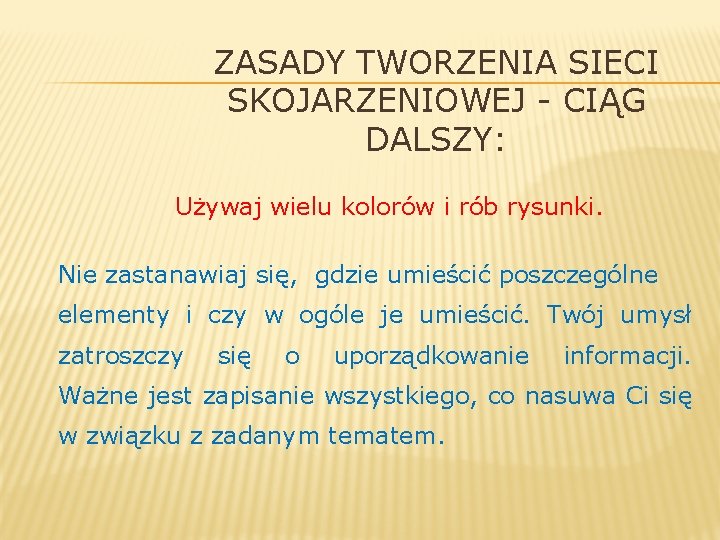 ZASADY TWORZENIA SIECI SKOJARZENIOWEJ - CIĄG DALSZY:

Używaj wielu kolorów i rób rysunki.

Nie zastanawiaj się, gdzie umieścić poszczególne elementy i czy w ogóle je umieścić. Twój umysł zatroszczy się o uporządkowanie informacji. Ważne jest zapisanie wszystkiego, co nasuwa Ci się w związku z zadanym tematem.